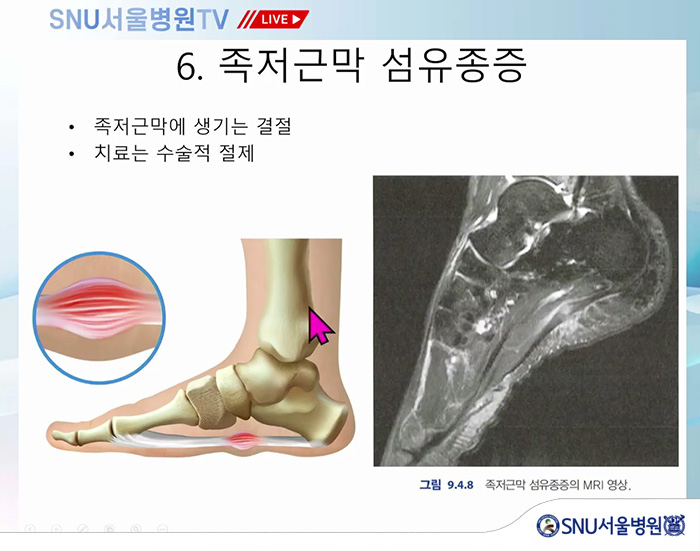 SNU서울병원TV LIVE

6. 족저근막 섬유종증

• 족저근막에 생기는 결절
• 치료는 수술적 절제

그림 9.4.8 족저근막 섬유종증의 MRI 영상.

SNU서울병원